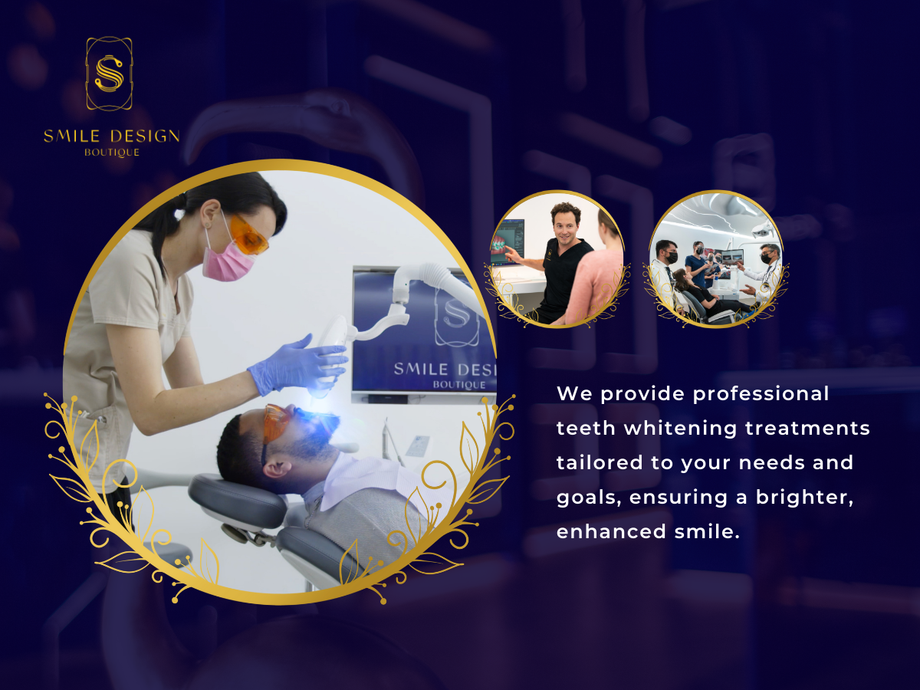 S
SMILE DESIGN
BOUTIQUE

S
SMILE DESI
BOUTIQUE

We provide professional teeth whitening treatments tailored to your needs and goals, ensuring a brighter, enhanced smile.